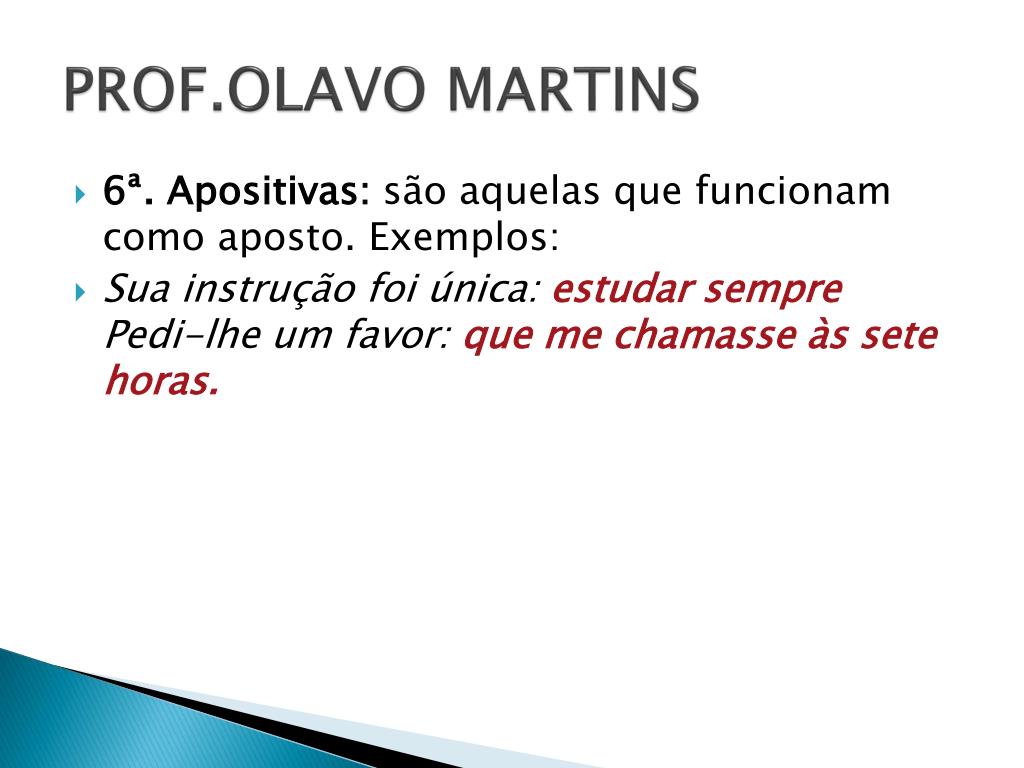 PROF.OLAVO MARTINS

6ª. Apositivas: são aquelas que funcionam como aposto. Exemplos:

Sua instrução foi única: estudar sempre
Pedi-lhe um favor: que me chamasse às sete horas.